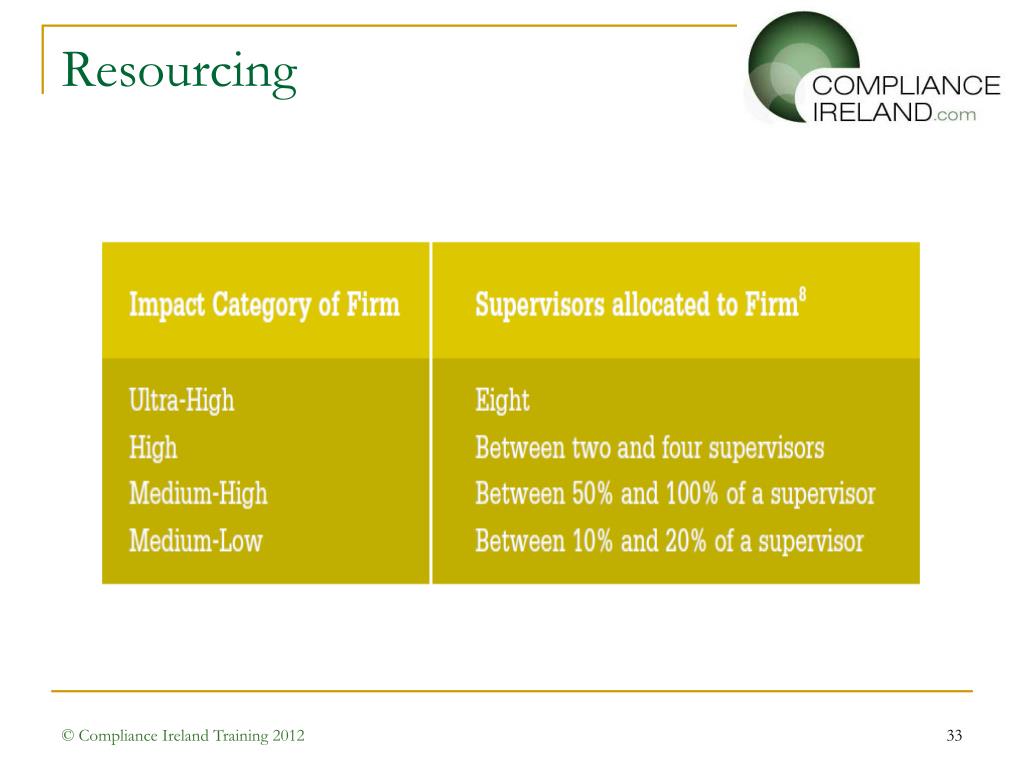 Resourcing

COMPLIANCE IRELAND.com

| Impact Category of Firm | Supervisors allocated to Firm$^8$ |
|---|---|
| Ultra-High | Eight |
| High | Between two and four supervisors |
| Medium-High | Between 50% and 100% of a supervisor |
| Medium-Low | Between 10% and 20% of a supervisor |

© Compliance Ireland Training 2012

33